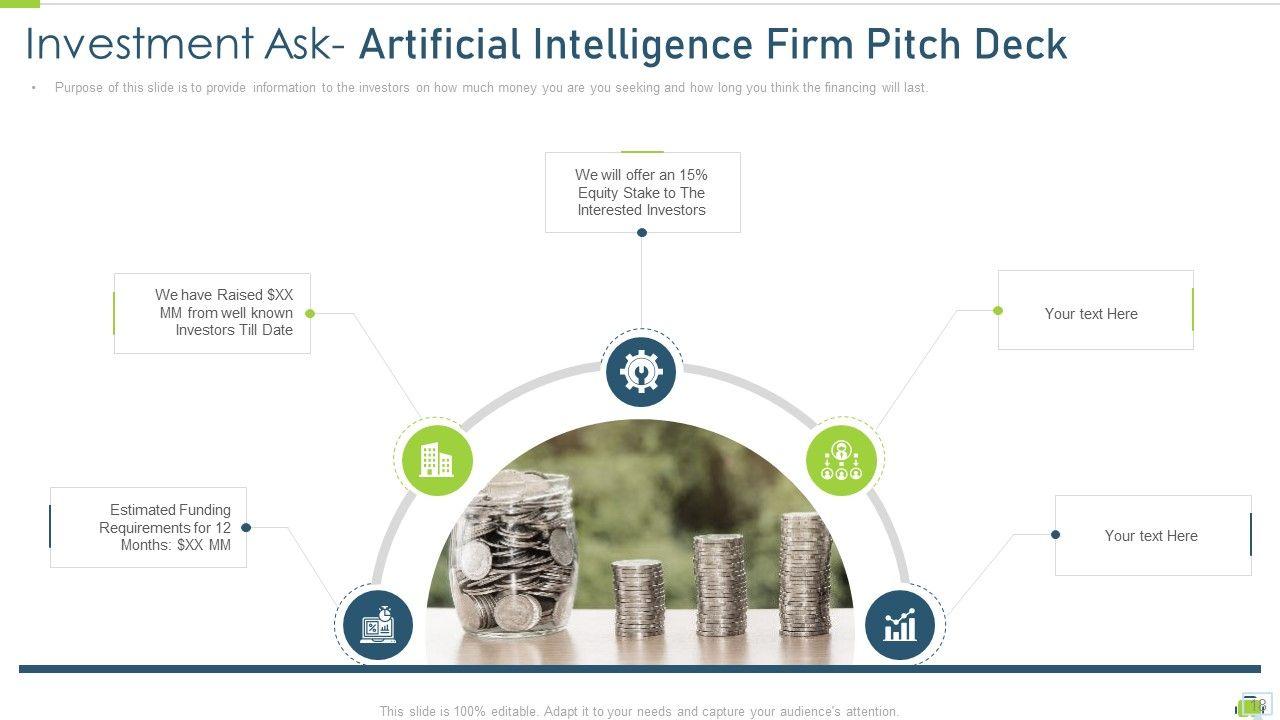 Investment Ask- Artificial Intelligence Firm Pitch Deck

• Purpose of this slide is to provide information to the investors on how much money you are you seeking and how long you think the financing will last.

We will offer an 15% Equity Stake to The Interested Investors

We have Raised $XX MM from well known Investors Till Date

Your text Here

Estimated Funding Requirements for 12 Months: $XX MM

Your text Here

This slide is 100% editable. Adapt it to your needs and capture your audience's attention.